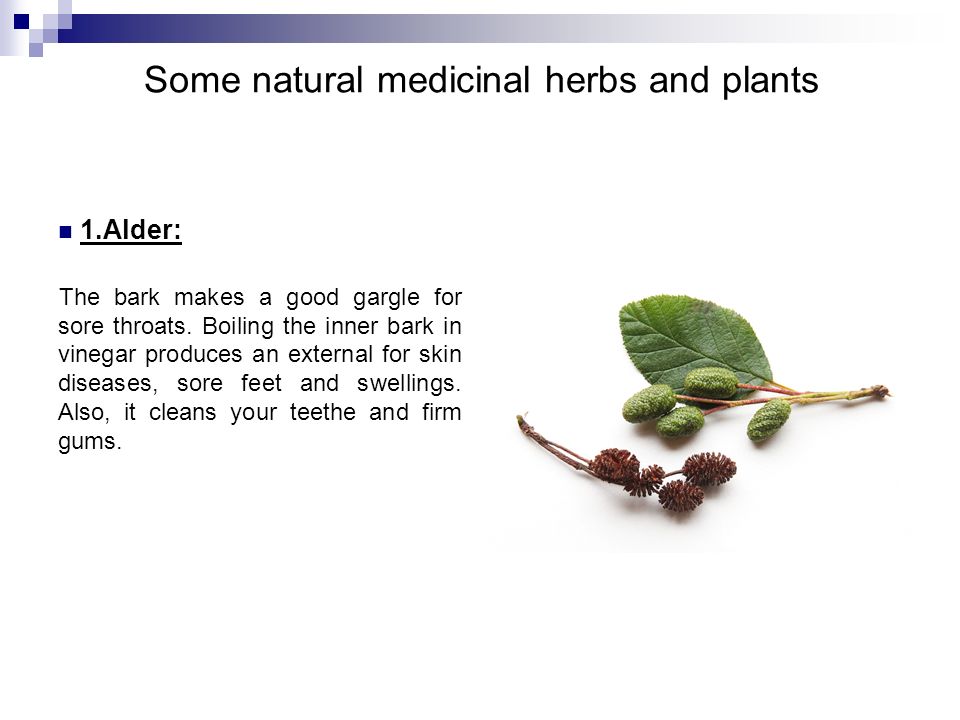 Some natural medicinal herbs and plants

1.Alder:

The bark makes a good gargle for sore throats. Boiling the inner bark in vinegar produces an external for skin diseases, sore feet and swellings. Also, it cleans your teethe and firm gums.